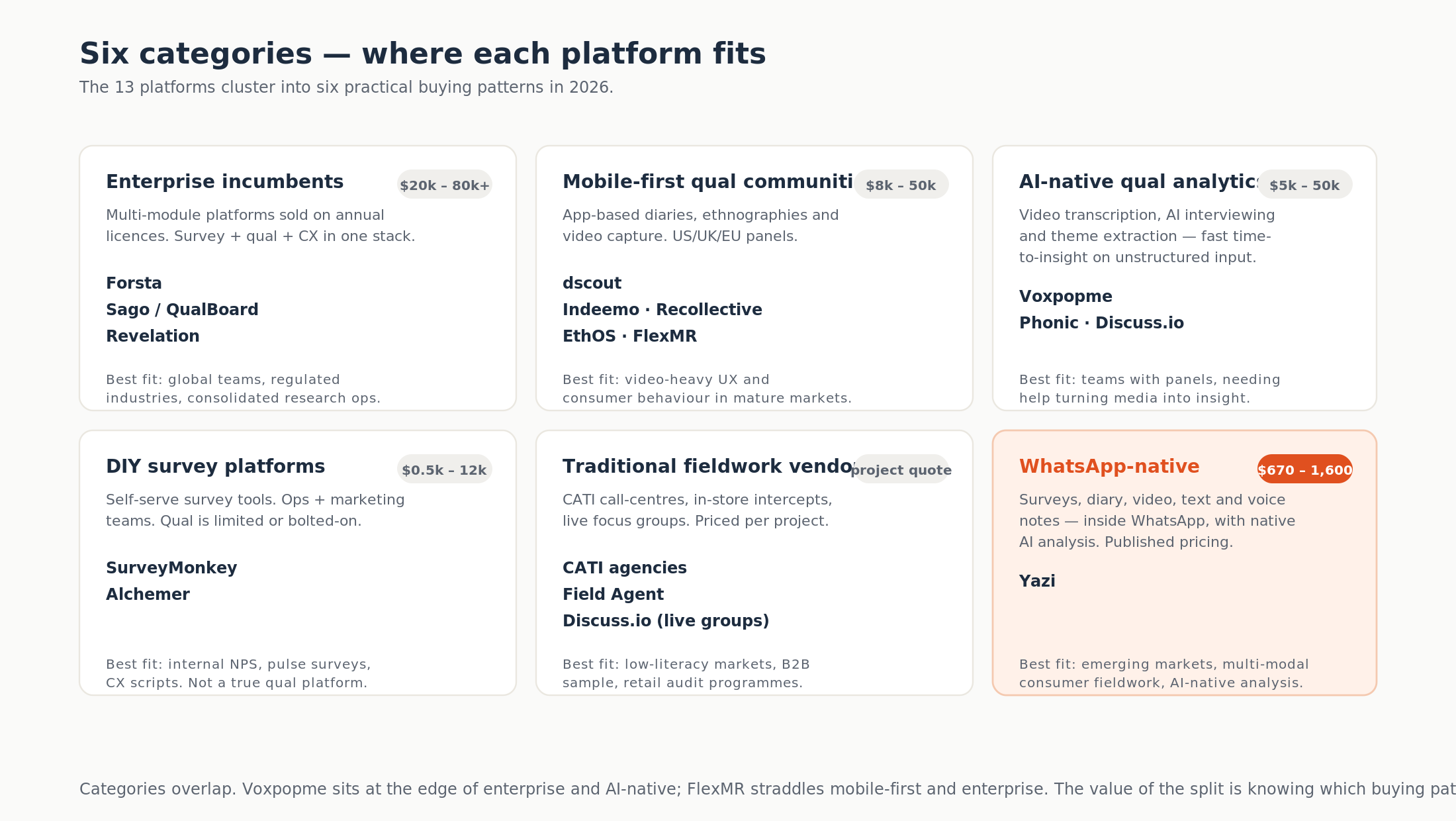 Six categories — where each platform fits

The 13 platforms cluster into six practical buying patterns in 2026.

Enterprise incumbents

$20k – 80k+

Multi-module platforms sold on annual licences. Survey + qual + CX in one stack.

Forsta
Sago / QualBoard
Revelation

Best fit: global teams, regulated industries, consolidated research ops.

Mobile-first qual communiti

$8k – 50k

App-based diaries, ethnographies and video capture. US/UK/EU panels.

dscout
Indeemo · Recollective
EthOS · FlexMR

Best fit: video-heavy UX and consumer behaviour in mature markets.

AI-native qual analytic

$5k – 50k

Video transcription, AI interviewing and theme extraction — fast time-to-insight on unstructured input.

Voxpopme
Phonic · Discuss.io

Best fit: teams with panels, needing help turning media into insight.

DIY survey platforms

$0.5k – 12k

Self-serve survey tools. Ops + marketing teams. Qual is limited or bolted-on.

SurveyMonkey
Alchemer

Best fit: internal NPS, pulse surveys, CX scripts. Not a true qual platform.

Traditional fieldwork vendo

project quote

CATI call-centres, in-store intercepts, live focus groups. Priced per project.

CATI agencies
Field Agent
Discuss.io (live groups)

Best fit: low-literacy markets, B2B sample, retail audit programmes.

WhatsApp-native

$670 – 1,600

Surveys, diary, video, text and voice notes — inside WhatsApp, with native AI analysis. Published pricing.

Yazi

Best fit: emerging markets, multi-modal consumer fieldwork, AI-native analysis.

Categories overlap. Voxpopme sits at the edge of enterprise and AI-native; FlexMR straddles mobile-first and enterprise. The value of the split is knowing which buying pat